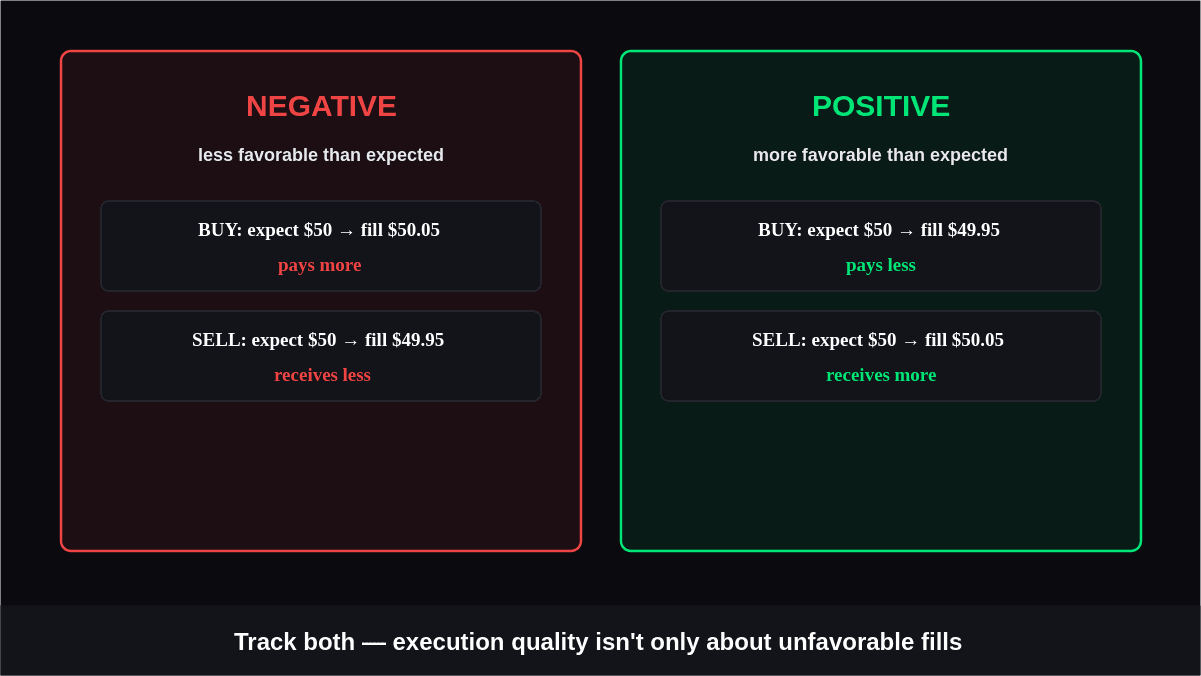 NEGATIVE

less favorable than expected

BUY: expect \$50 → fill \$50.05

pays more

SELL: expect \$50 → fill \$49.95

receives less

POSITIVE

more favorable than expected

BUY: expect \$50 → fill \$49.95

pays less

SELL: expect \$50 → fill \$50.05

receives more

Track both — execution quality isn't only about unfavorable fills